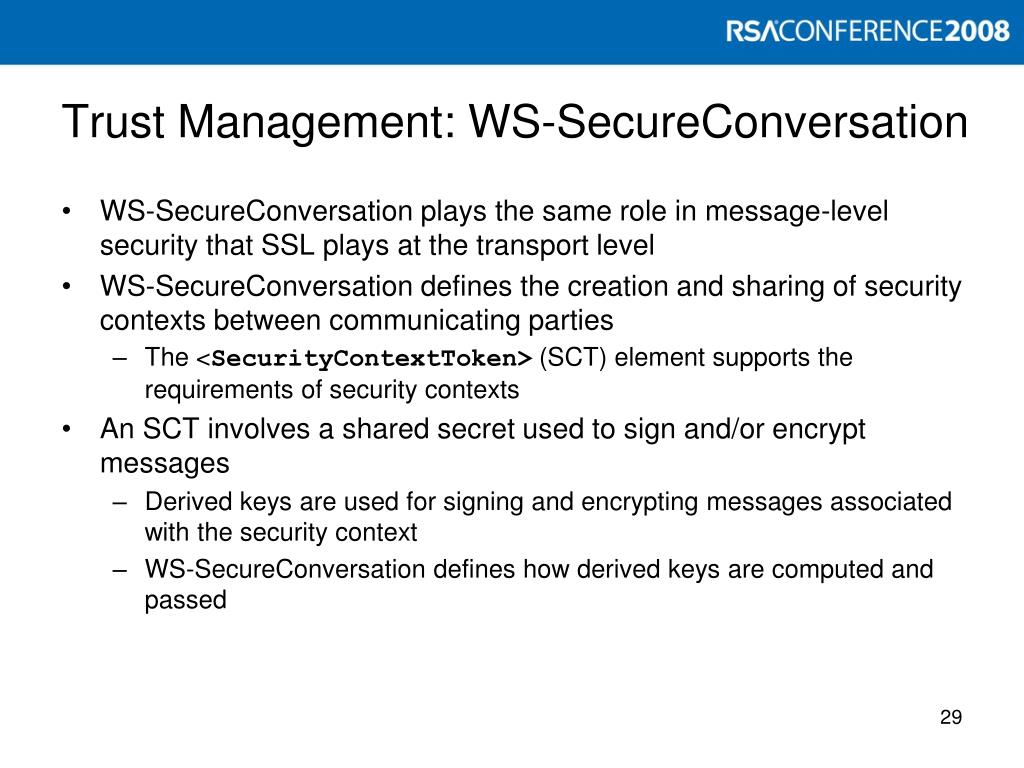 RSACONFERENCE2008

Trust Management: WS-SecureConversation

• WS-SecureConversation plays the same role in message-level security that SSL plays at the transport level
• WS-SecureConversation defines the creation and sharing of security contexts between communicating parties
– The <SecurityContextToken> (SCT) element supports the requirements of security contexts
• An SCT involves a shared secret used to sign and/or encrypt messages
– Derived keys are used for signing and encrypting messages associated with the security context
– WS-SecureConversation defines how derived keys are computed and passed

29